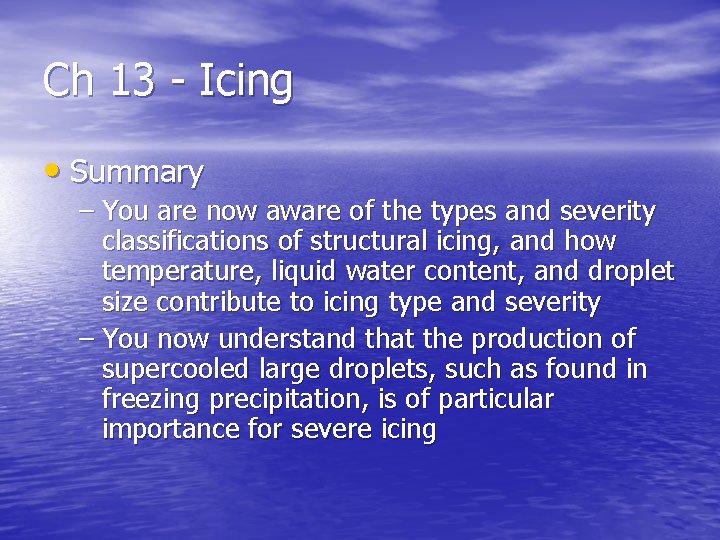 Ch 13 - Icing

• Summary

– You are now aware of the types and severity classifications of structural icing, and how temperature, liquid water content, and droplet size contribute to icing type and severity

– You now understand that the production of supercooled large droplets, such as found in freezing precipitation, is of particular importance for severe icing